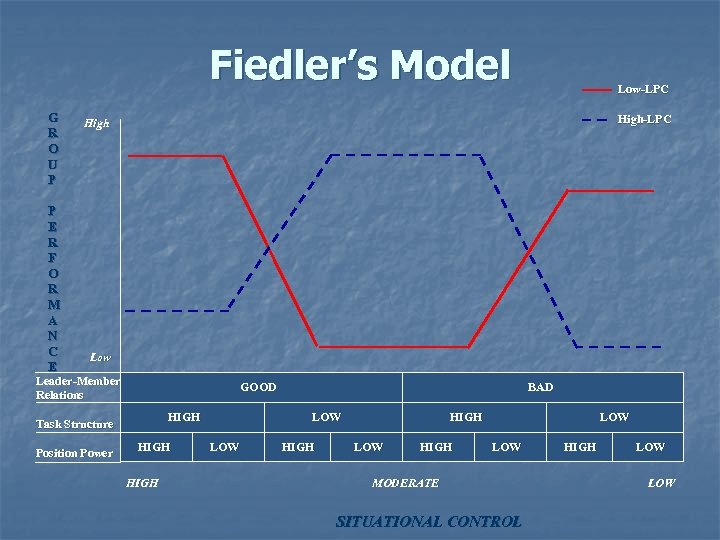 Fiedler's Model

Low-LPC

High-LPC

GROUP PERFORMANCE

High

Low

| Leader-Member Relations | GOOD | | | | BAD | | | |
|---|---|---|---|---|---|---|---|---|
| Task Structure | HIGH | | LOW | | HIGH | | LOW | |
| Position Power | HIGH | LOW | HIGH | LOW | HIGH | LOW | HIGH | LOW |

HIGH MODERATE LOW

SITUATIONAL CONTROL